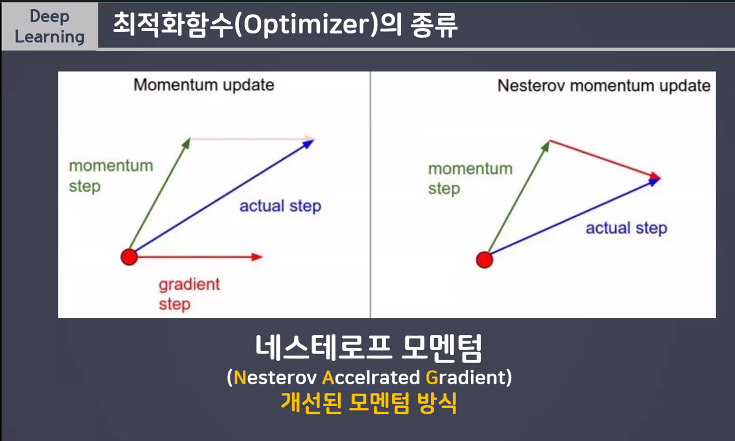 Deep Learning

최적화함수(Optimizer)의 종류

Momentum update

momentum step

actual step

gradient step

Nesterov momentum update

momentum step

actual step

네스테로프 모멘텀

(Nesterov Accelrated Gradient)

개선된 모멘텀 방식